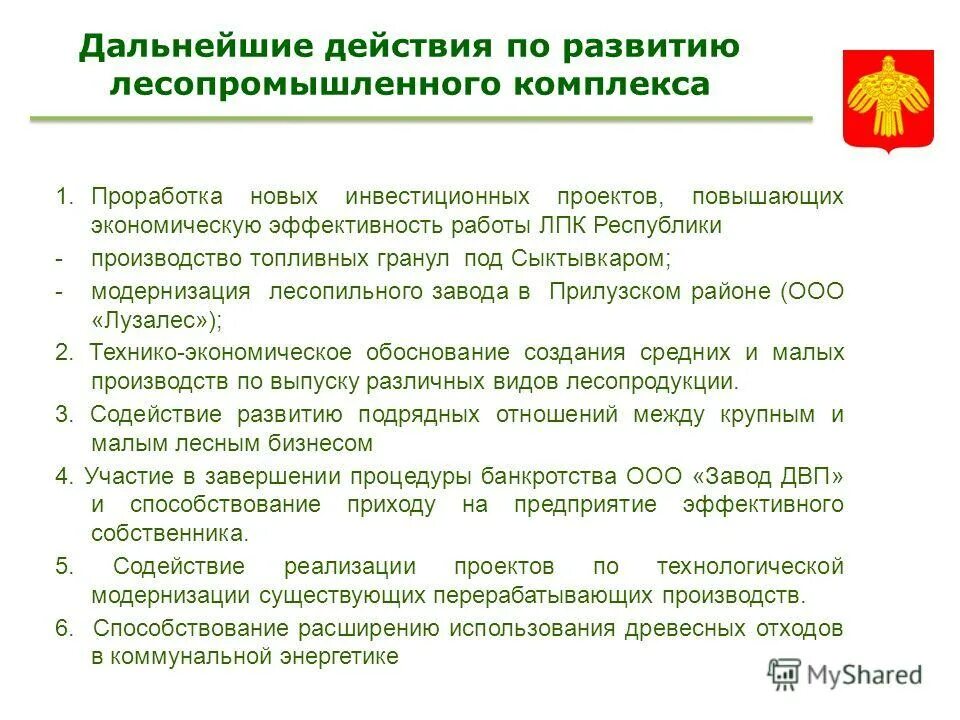 Дальнейшие действия по развитию лесопромышленного комплекса

1. Проработка новых инвестиционных проектов, повышающих экономическую эффективность работы ЛПК Республики

- производство топливных гранул под Сыктывкаром;

- модернизация лесопильного завода в Прилузском районе (ООО «Лузалес»);

2. Технико-экономическое обоснование создания средних и малых производств по выпуску различных видов лесопродукции.

3. Содействие развитию подрядных отношений между крупным и малым лесным бизнесом

4. Участие в завершении процедуры банкротства ООО «Завод ДВП» и способствование приходу на предприятие эффективного собственника.

5. Содействие реализации проектов по технологической модернизации существующих перерабатывающих производств.

6. Способствование расширению использования древесных отходов в коммунальной энергетике

MyShared